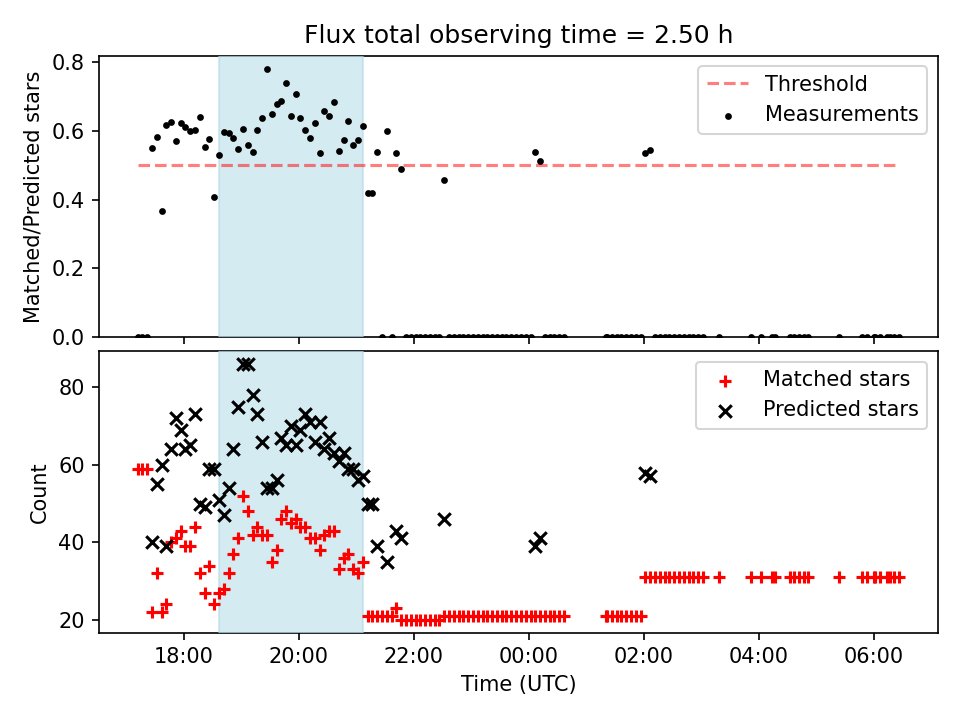 Flux total observing time = 2.50 h

Matched/Predicted stars

0.8
0.6
0.4
0.2
0.0

Threshold
Measurements

Count

80
60
40
20

Matched stars
Predicted stars

18:00
20:00
22:00
00:00
02:00
04:00
06:00

Time (UTC)